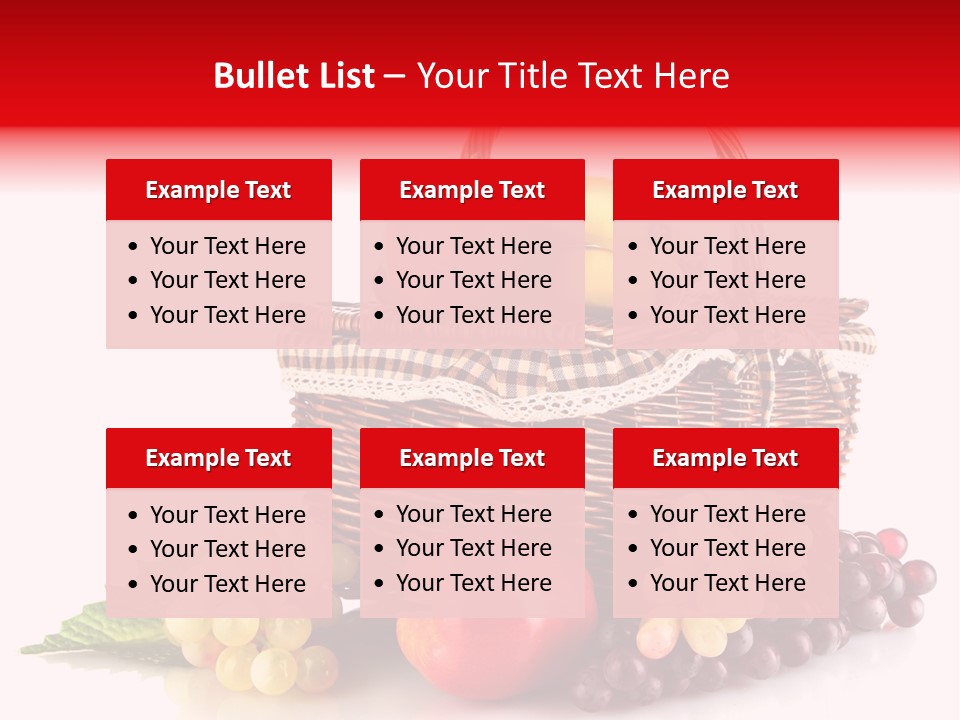 Bullet List – Your Title Text Here

Example Text
• Your Text Here
• Your Text Here
• Your Text Here

Example Text
• Your Text Here
• Your Text Here
• Your Text Here

Example Text
• Your Text Here
• Your Text Here
• Your Text Here

Example Text
• Your Text Here
• Your Text Here
• Your Text Here

Example Text
• Your Text Here
• Your Text Here
• Your Text Here

Example Text
• Your Text Here
• Your Text Here
• Your Text Here